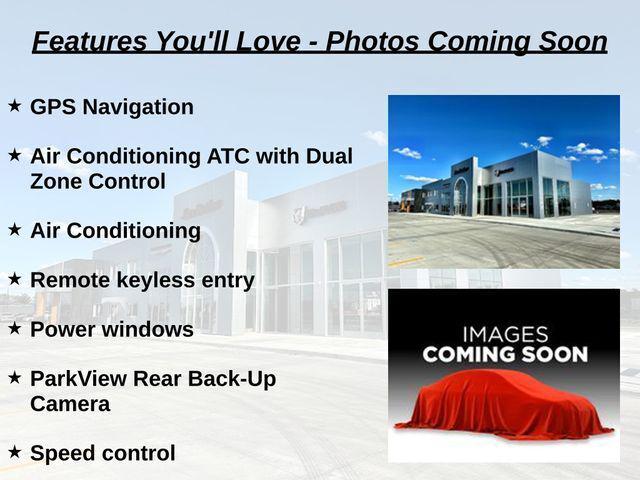 Features You'll Love - Photos Coming Soon

★ GPS Navigation

★ Air Conditioning ATC with Dual Zone Control

★ Air Conditioning

★ Remote keyless entry

★ Power windows

★ ParkView Rear Back-Up Camera

★ Speed control

IMAGES COMING SOON